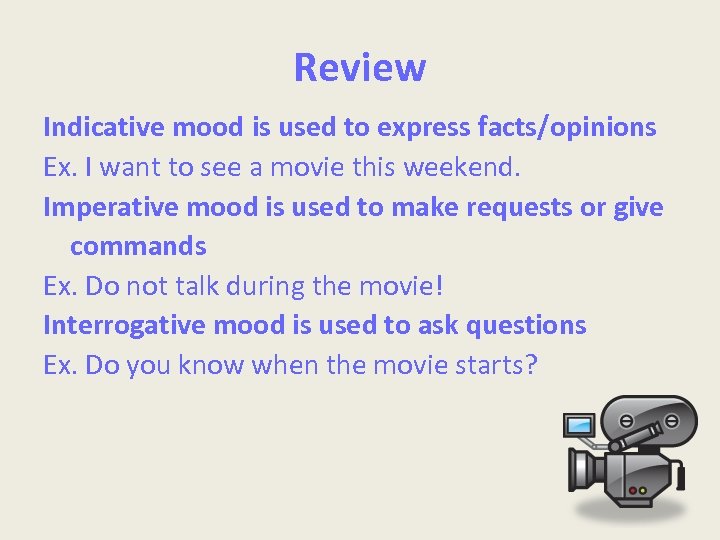 Review

Indicative mood is used to express facts/opinions

Ex. I want to see a movie this weekend.

Imperative mood is used to make requests or give commands

Ex. Do not talk during the movie!

Interrogative mood is used to ask questions

Ex. Do you know when the movie starts?